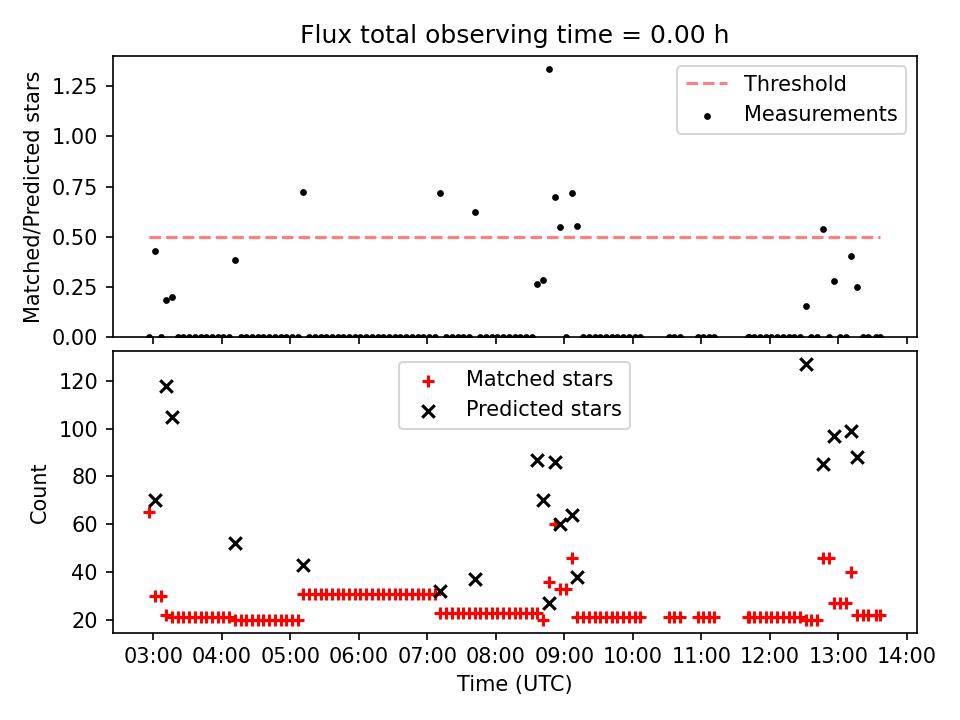 Flux total observing time = 0.00 h

Matched/Predicted stars

1.25
1.00
0.75
0.50
0.25
0.00

Threshold
Measurements

Count

120
100
80
60
40
20

Matched stars
Predicted stars

03:00 04:00 05:00 06:00 07:00 08:00 09:00 10:00 11:00 12:00 13:00 14:00

Time (UTC)